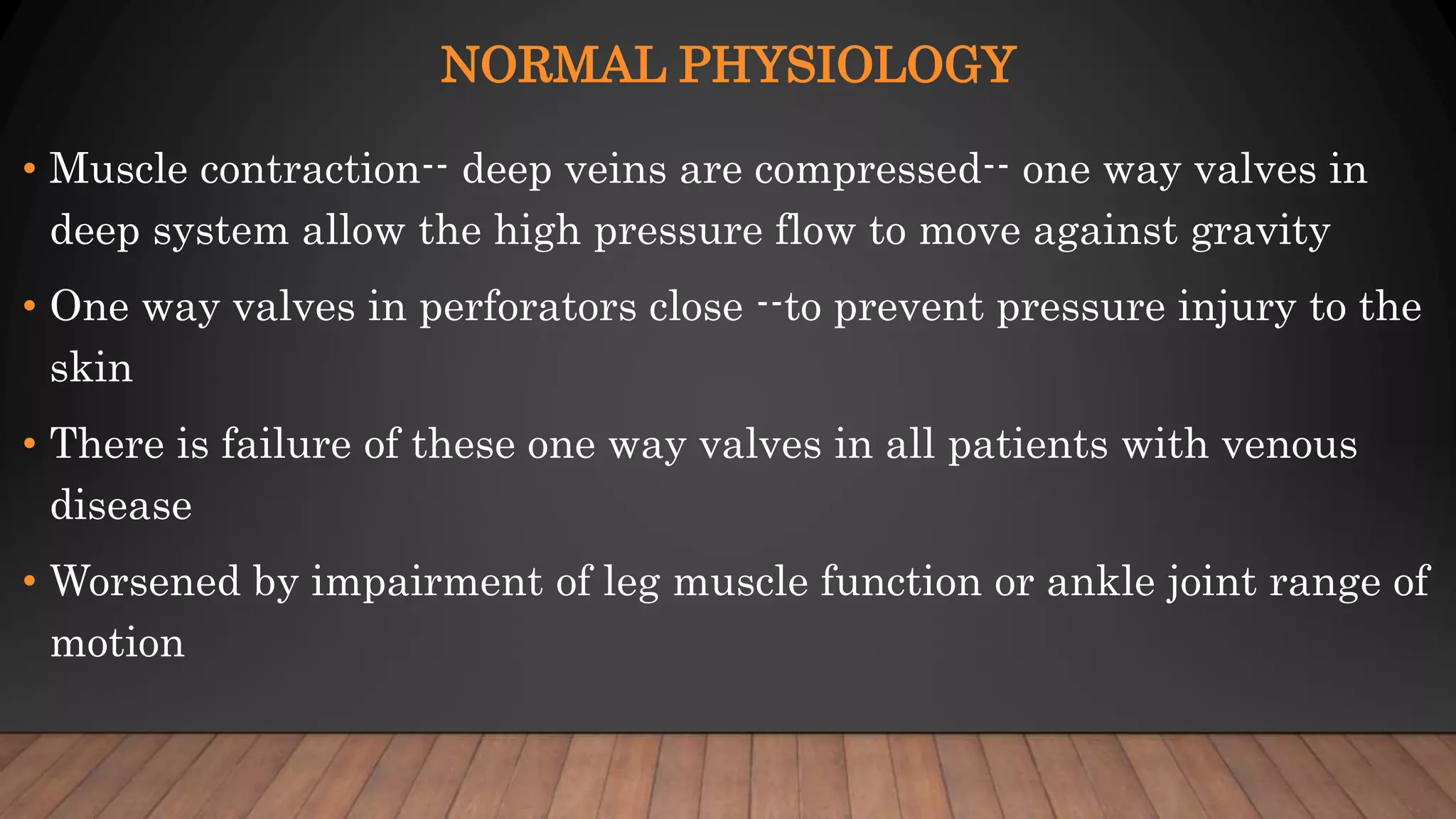 NORMAL PHYSIOLOGY

• Muscle contraction-- deep veins are compressed-- one way valves in deep system allow the high pressure flow to move against gravity

• One way valves in perforators close --to prevent pressure injury to the skin

• There is failure of these one way valves in all patients with venous disease

• Worsened by impairment of leg muscle function or ankle joint range of motion